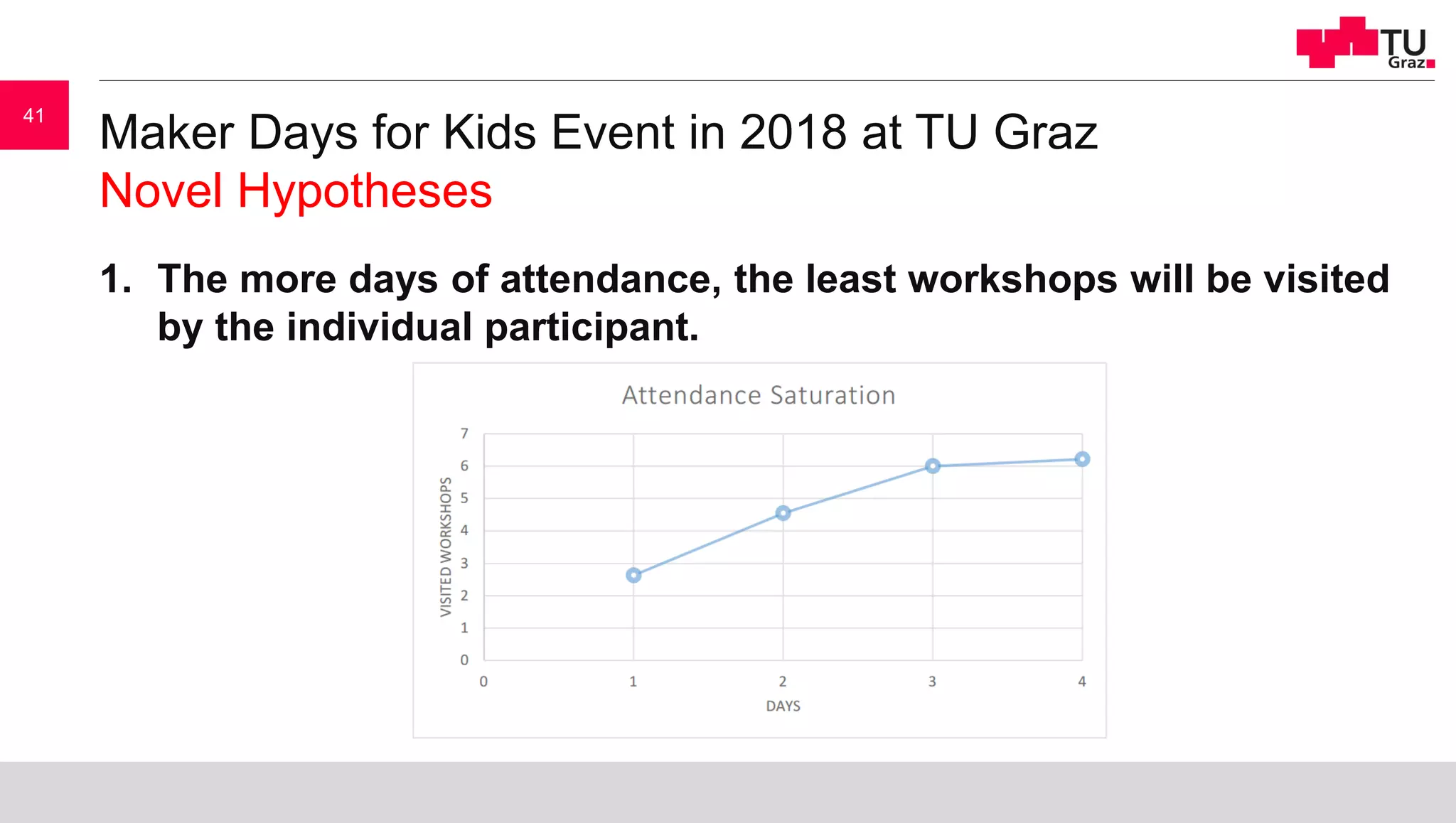 TU Graz

41

Maker Days for Kids Event in 2018 at TU Graz
Novel Hypotheses

1. The more days of attendance, the least workshops will be visited by the individual participant.

Attendance Saturation

VISITED WORKSHOPS

7
6
5
4
3
2
1
0

0 1 2 3 4

DAYS